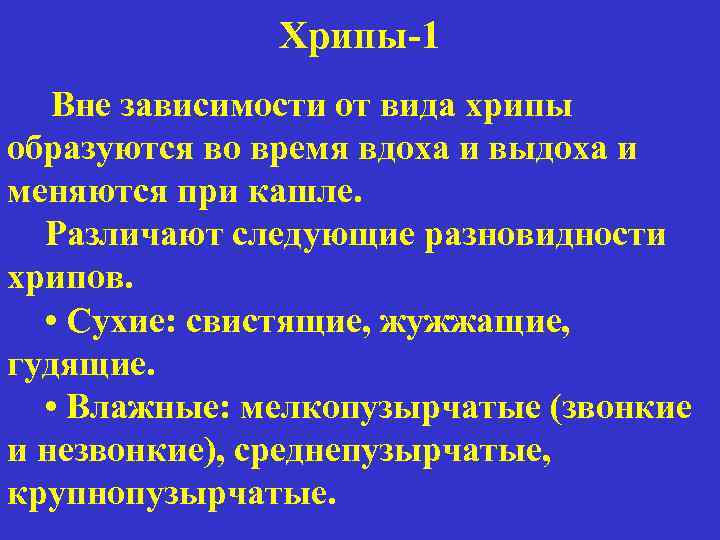 Хрипы-1

Вне зависимости от вида хрипы образуются во время вдоха и выдоха и меняются при кашле.

Различают следующие разновидности хрипов.

• Сухие: свистящие, жужжащие, гудящие.

• Влажные: мелкопузырчатые (звонкие и незвонкие), среднепузырчатые, крупнопузырчатые.